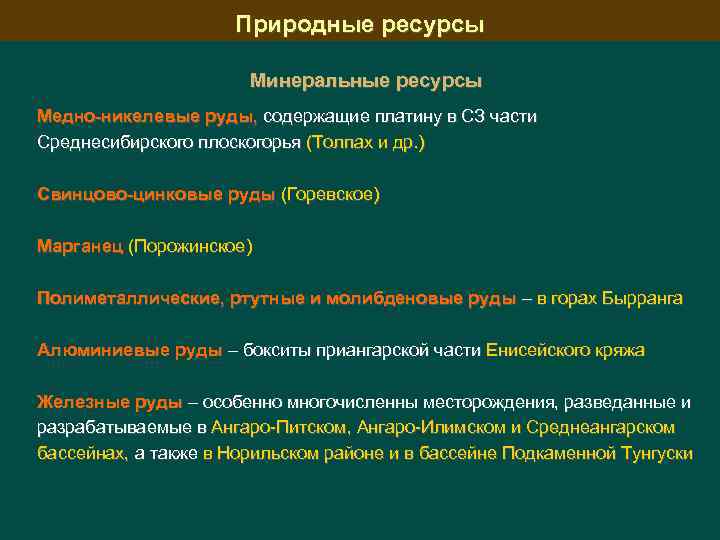 Природные ресурсы

Минеральные ресурсы

Медно-никелевые руды, содержащие платину в СЗ части Среднесибирского плоскогорья (Толпах и др.)

Свинцово-цинковые руды (Горевское)

Марганец (Порожинское)

Полиметаллические, ртутные и молибденовые руды – в горах Бырранга

Алюминиевые руды – бокситы приангарской части Енисейского кряжа

Железные руды – особенно многочисленны месторождения, разведанные и разрабатываемые в Ангаро-Питском, Ангаро-Илимском и Среднеангарском бассейнах, а также в Норильском районе и в бассейне Подкаменной Тунгуски